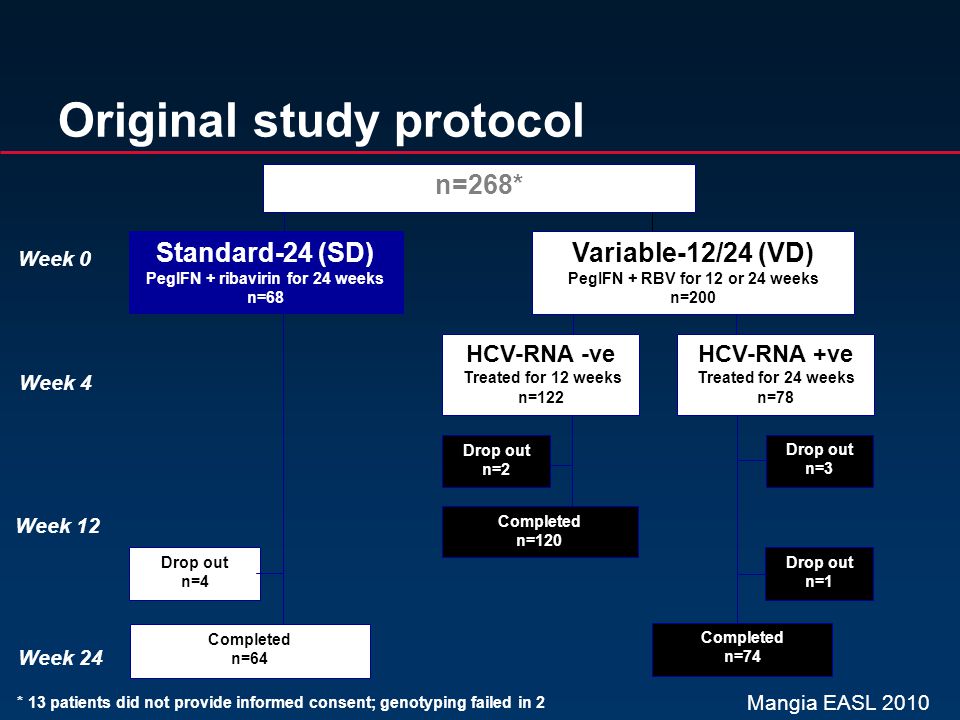 Original study protocol

n=268*

Week 0

Standard-24 (SD)
PegIFN + ribavirin for 24 weeks
n=68

Variable-12/24 (VD)
PegIFN + RBV for 12 or 24 weeks
n=200

Week 4

HCV-RNA -ve
Treated for 12 weeks
n=122

HCV-RNA +ve
Treated for 24 weeks
n=78

Drop out
n=2

Drop out
n=3

Week 12

Completed
n=120

Drop out
n=4

Drop out
n=1

Week 24

Completed
n=64

Completed
n=74

* 13 patients did not provide informed consent; genotyping failed in 2

Mangia EASL 2010